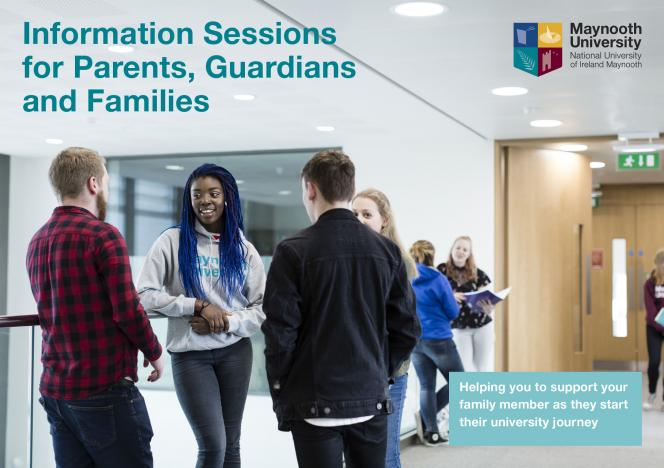 Information Sessions for Parents, Guardians and Families

Maynooth University
National University of Ireland Maynooth

Helping you to support your family member as they start their university journey